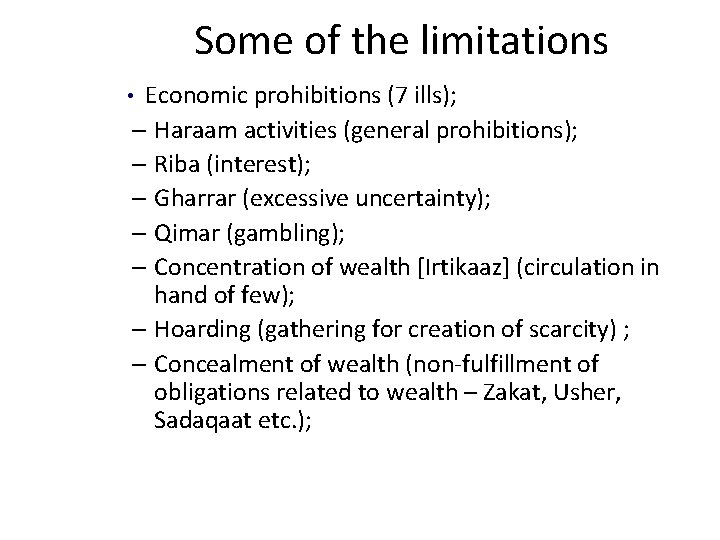 Some of the limitations

• Economic prohibitions (7 ills);
– Haraam activities (general prohibitions);
– Riba (interest);
– Gharrar (excessive uncertainty);
– Qimar (gambling);
– Concentration of wealth [Irtikaaz] (circulation in hand of few);
– Hoarding (gathering for creation of scarcity) ;
– Concealment of wealth (non-fulfillment of obligations related to wealth – Zakat, Usher, Sadaqaat etc.);